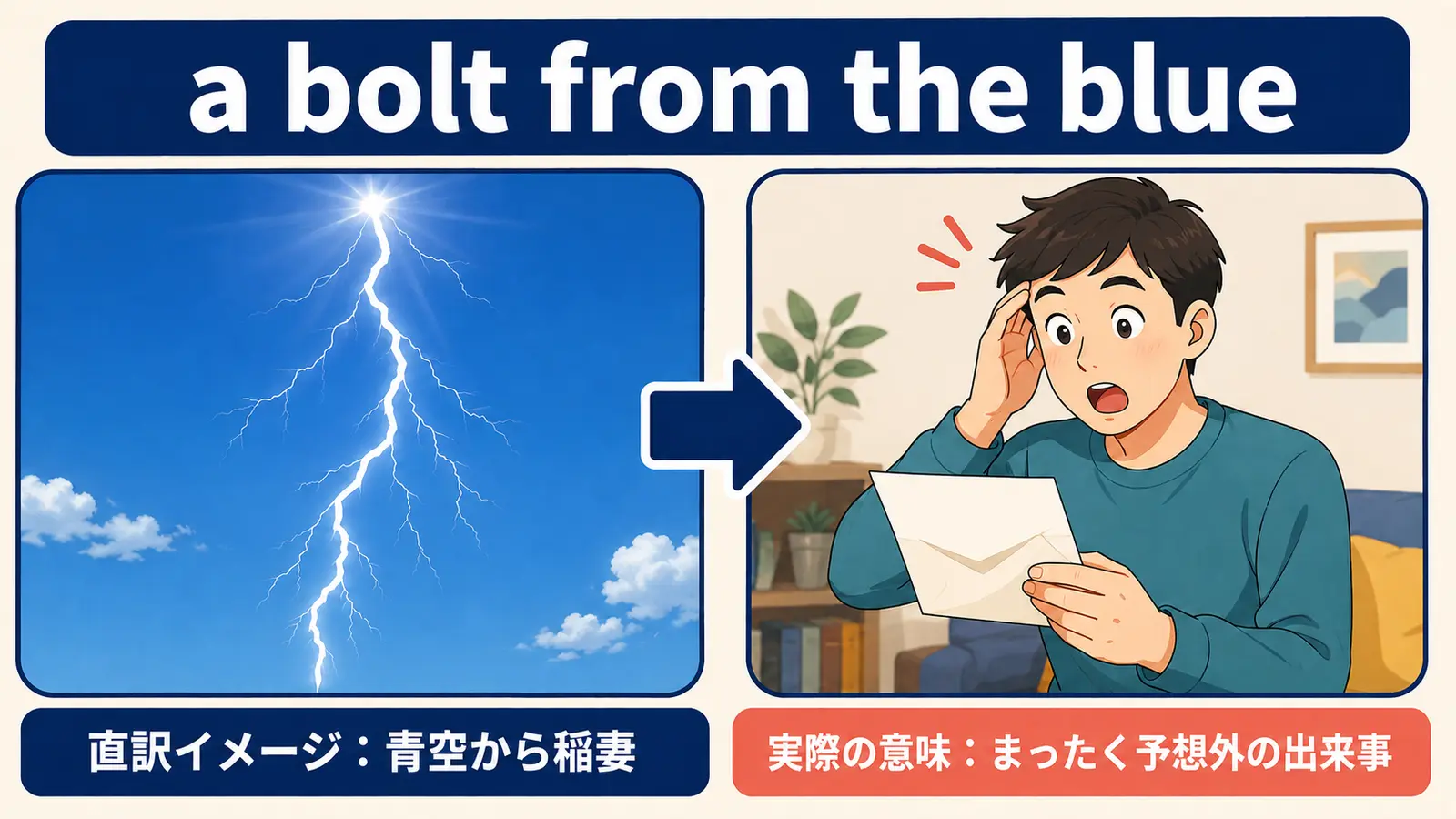 a bolt from the blue

直訳イメージ：青空から稲妻

実際の意味：まったく予想外の出来事